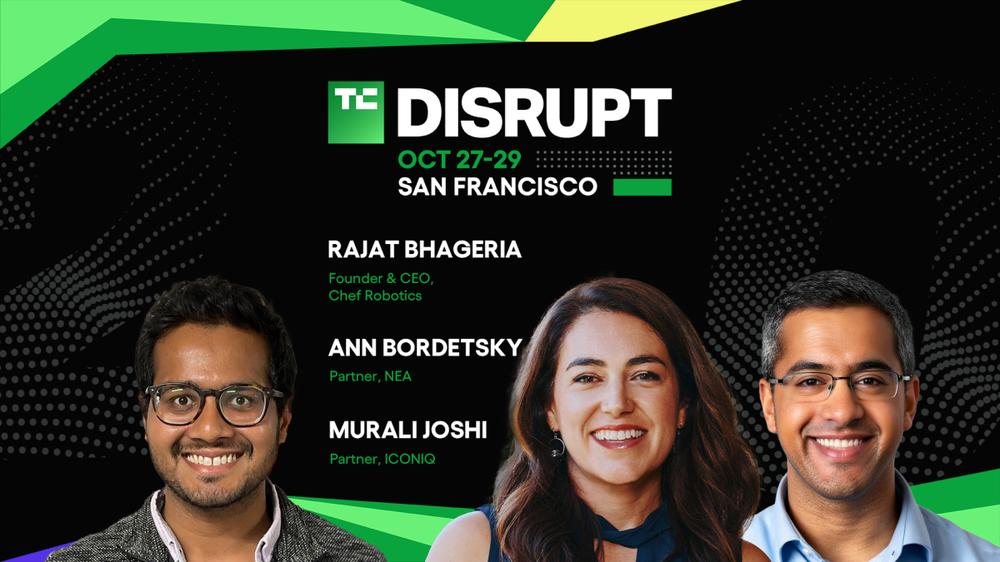 TC DISRUPT
OCT 27-29
SAN FRANCISCO

RAJAT BHAGERIA
Founder & CEO, Chef Robotics

ANN BORDETSKY
Partner, NEA

MURALI JOSHI
Partner, ICONIQ